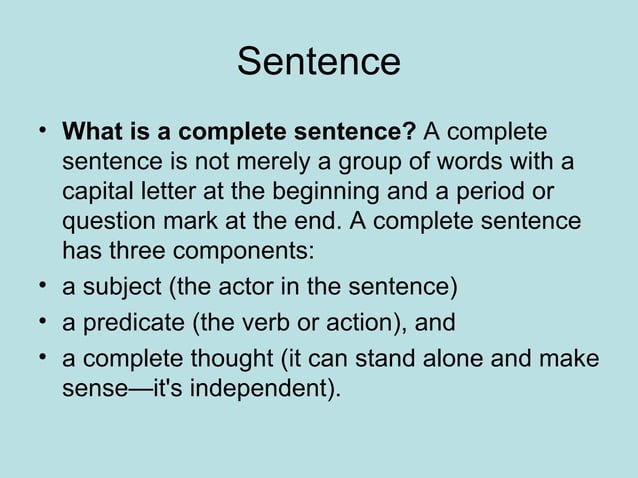 Sentence

• What is a complete sentence? A complete sentence is not merely a group of words with a capital letter at the beginning and a period or question mark at the end. A complete sentence has three components:
• a subject (the actor in the sentence)
• a predicate (the verb or action), and
• a complete thought (it can stand alone and make sense—it's independent).